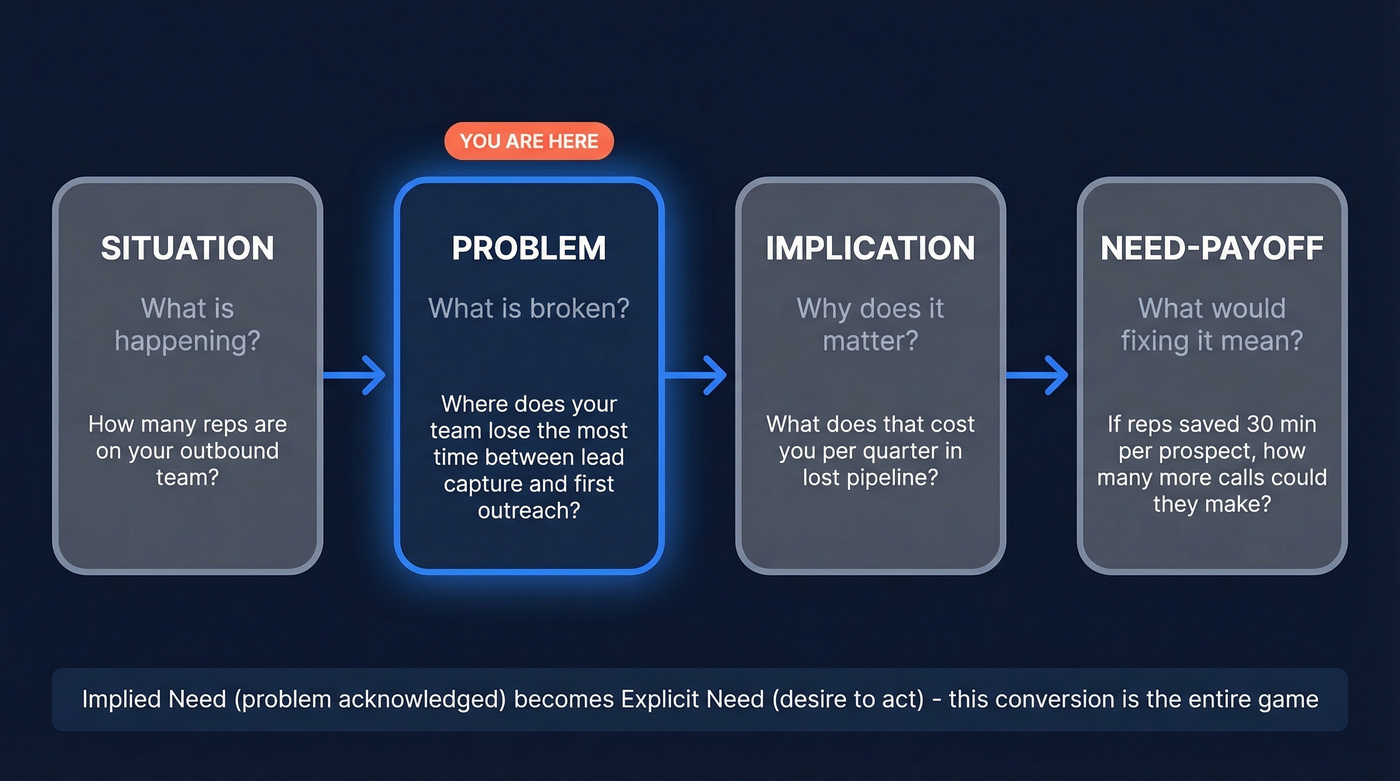 YOU ARE HERE

SITUATION

What is happening?

How many reps are on your outbound team?

PROBLEM

What is broken?

Where does your team lose the most time between lead capture and first outreach?

IMPLICATION

Why does it matter?

What does that cost you per quarter in lost pipeline?

NEED-PAYOFF

What would fixing it mean?

If reps saved 30 min per prospect, how many more calls could they make?

Implied Need (problem acknowledged) becomes Explicit Need (desire to act) - this conversion is the entire game